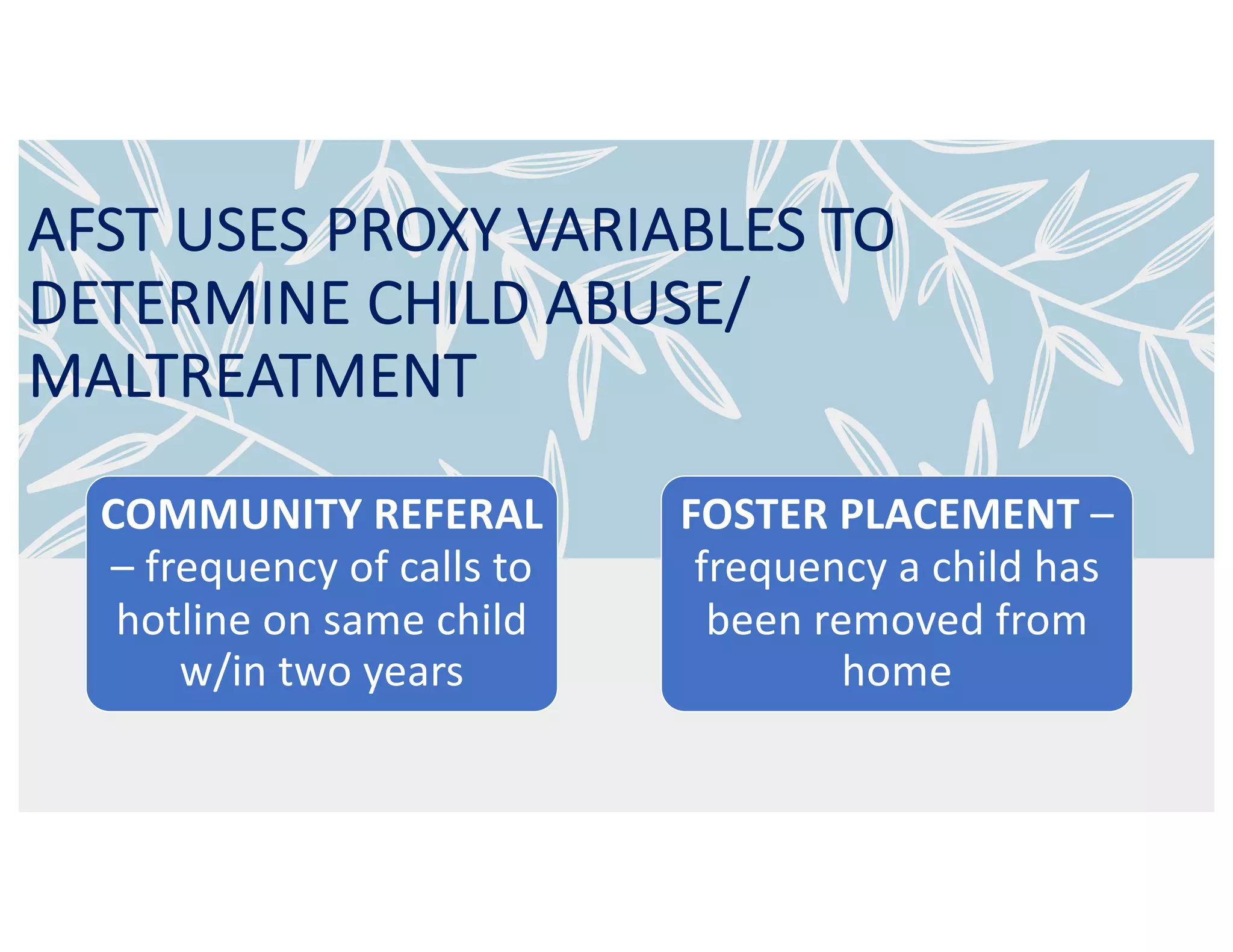 AFST USES PROXY VARIABLES TO DETERMINE CHILD ABUSE/ MALTREATMENT

COMMUNITY REFERAL – frequency of calls to hotline on same child w/in two years

FOSTER PLACEMENT – frequency a child has been removed from home